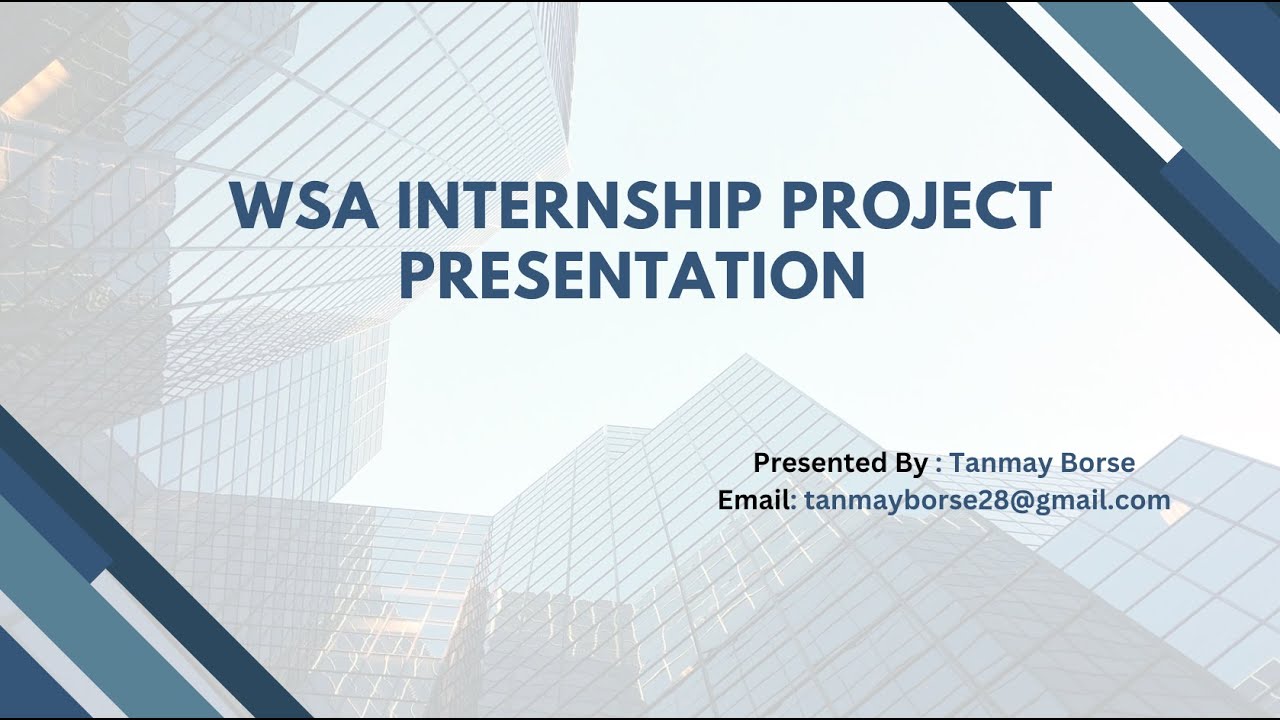 WSA INTERNSHIP PROJECT PRESENTATION

Presented By : Tanmay Borse
Email: tanmayborse28@gmail.com